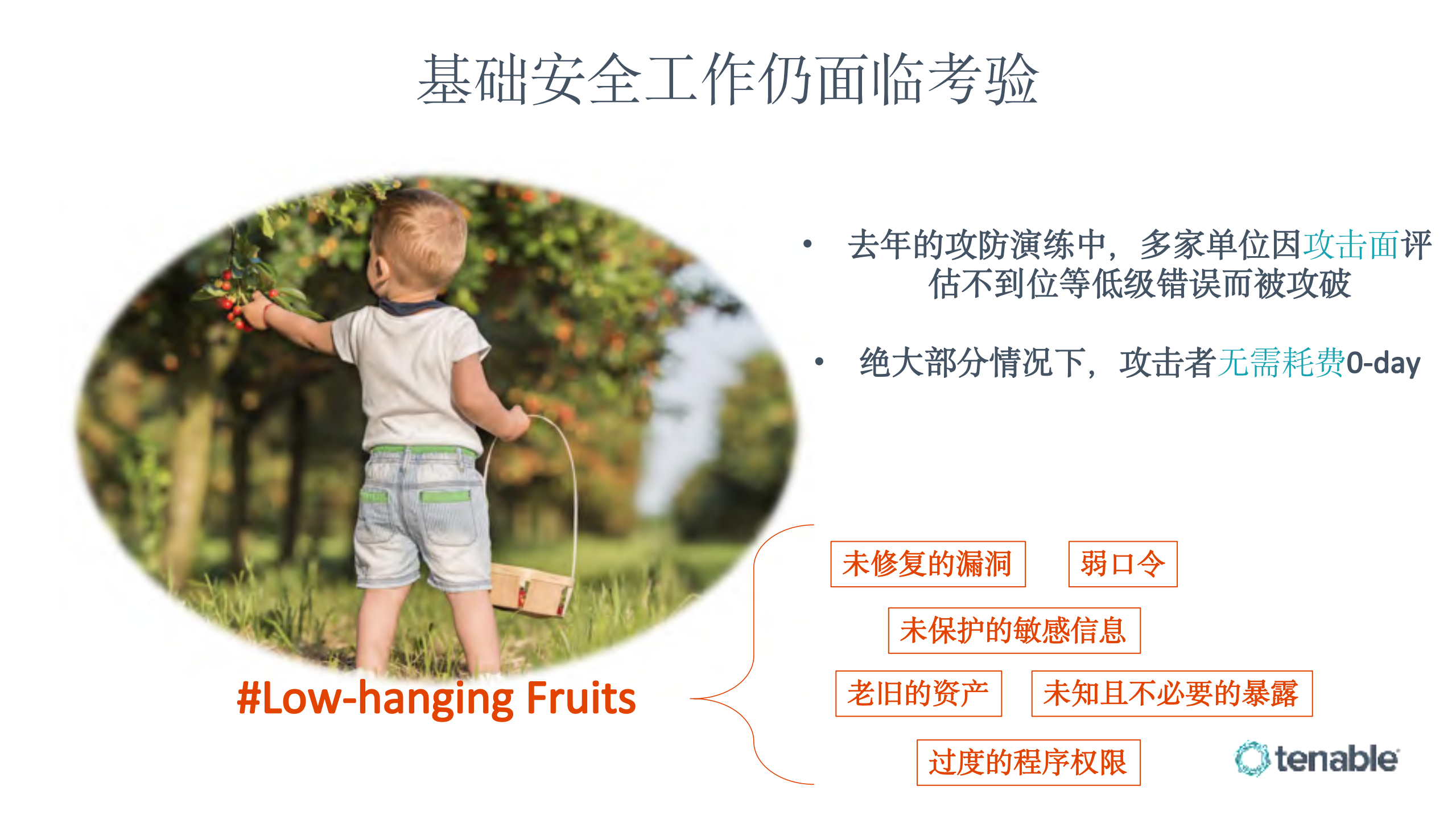 基础安全工作仍面临考验

• 去年的攻防演练中，多家单位因攻击面评估不到位等低级错误而被攻破

• 绝大部分情况下，攻击者无需耗费0-day

#Low-hanging Fruits

未修复的漏洞

弱口令

未保护的敏感信息

老旧的资产

未知且不必要的暴露

过度的程序权限

tenable